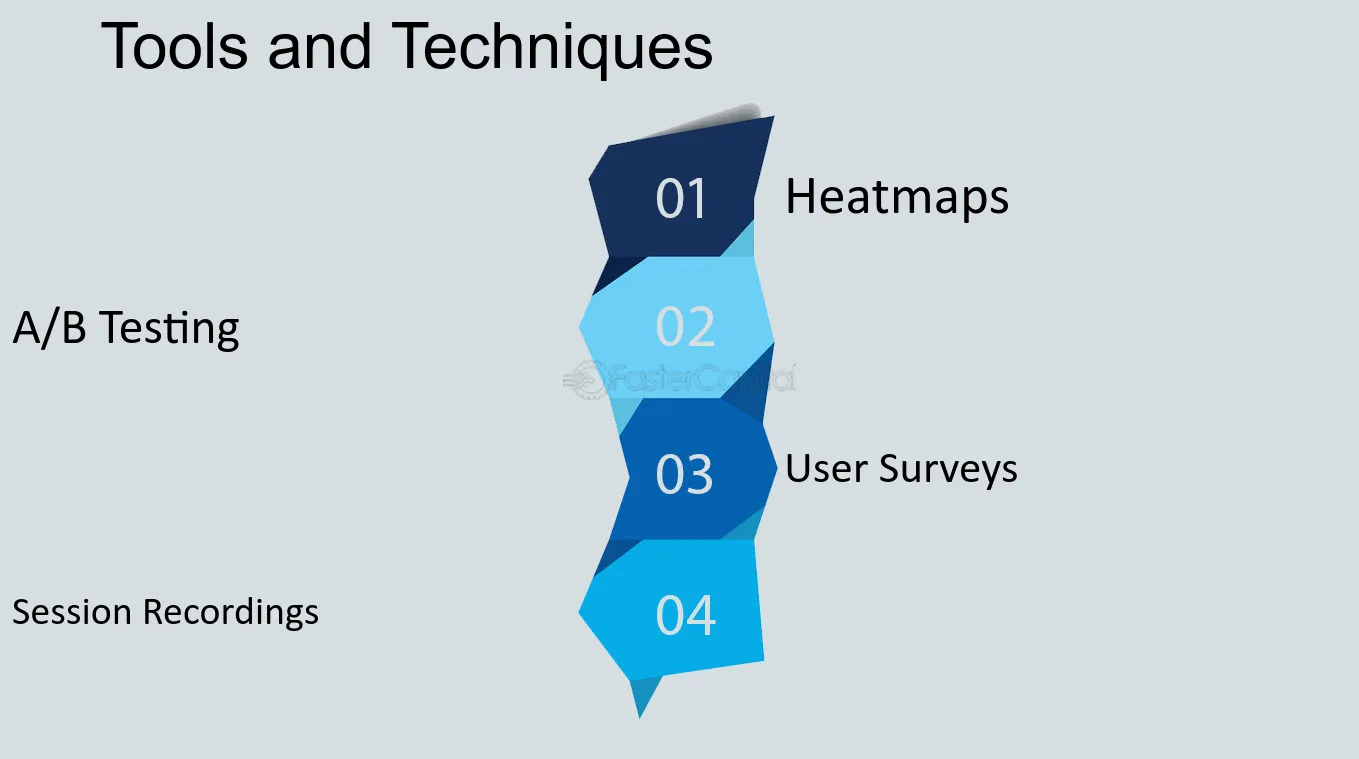 Tools and Techniques

01 Heatmaps

A/B Testing 02

FasterCapital

03 User Surveys

Session Recordings 04